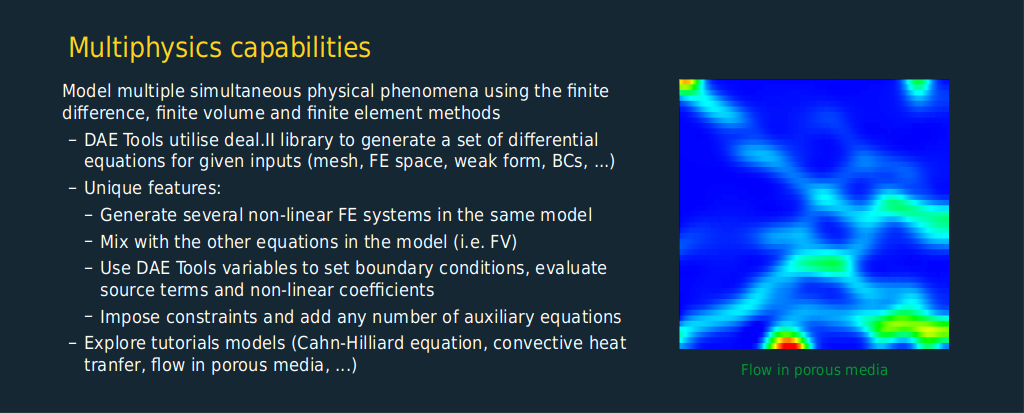 Multiphysics capabilities

Model multiple simultaneous physical phenomena using the finite difference, finite volume and finite element methods

– DAE Tools utilise deal.II library to generate a set of differential equations for given inputs (mesh, FE space, weak form, BCs, ...)

– Unique features:

– Generate several non-linear FE systems in the same model

– Mix with the other equations in the model (i.e. FV)

– Use DAE Tools variables to set boundary conditions, evaluate source terms and non-linear coefficients

– Impose constraints and add any number of auxiliary equations

– Explore tutorials models (Cahn-Hilliard equation, convective heat tranfer, flow in porous media, ...)

Flow in porous media